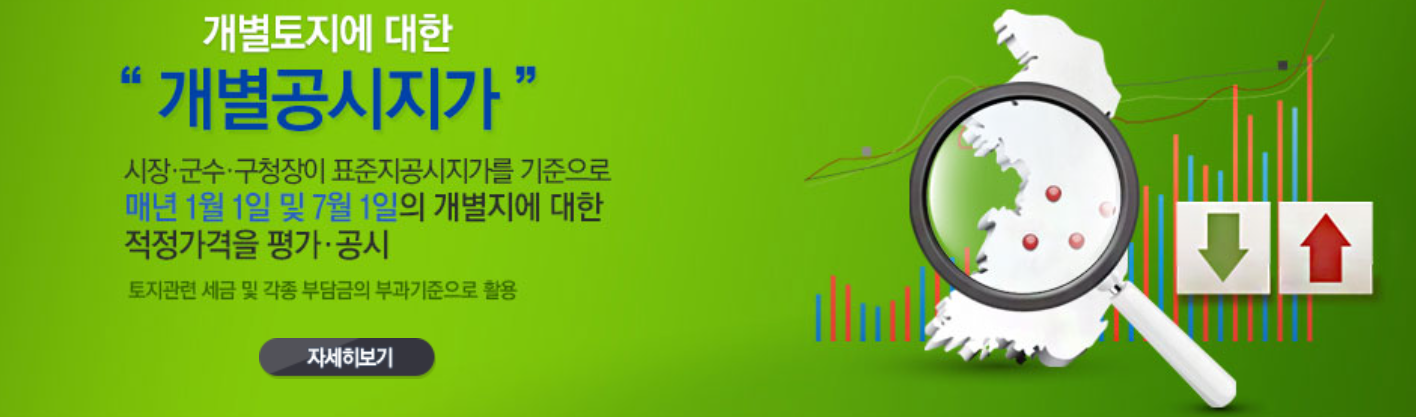 개별토지에 대한
“ 개별공시지가 ”

시장·군수·구청장이 표준지공시지가를 기준으로 매년 1월 1일 및 7월 1일의 개별지에 대한 적정가격을 평가·공시

토지관련 세금 및 각종 부담금의 부과기준으로 활용

자세히보기